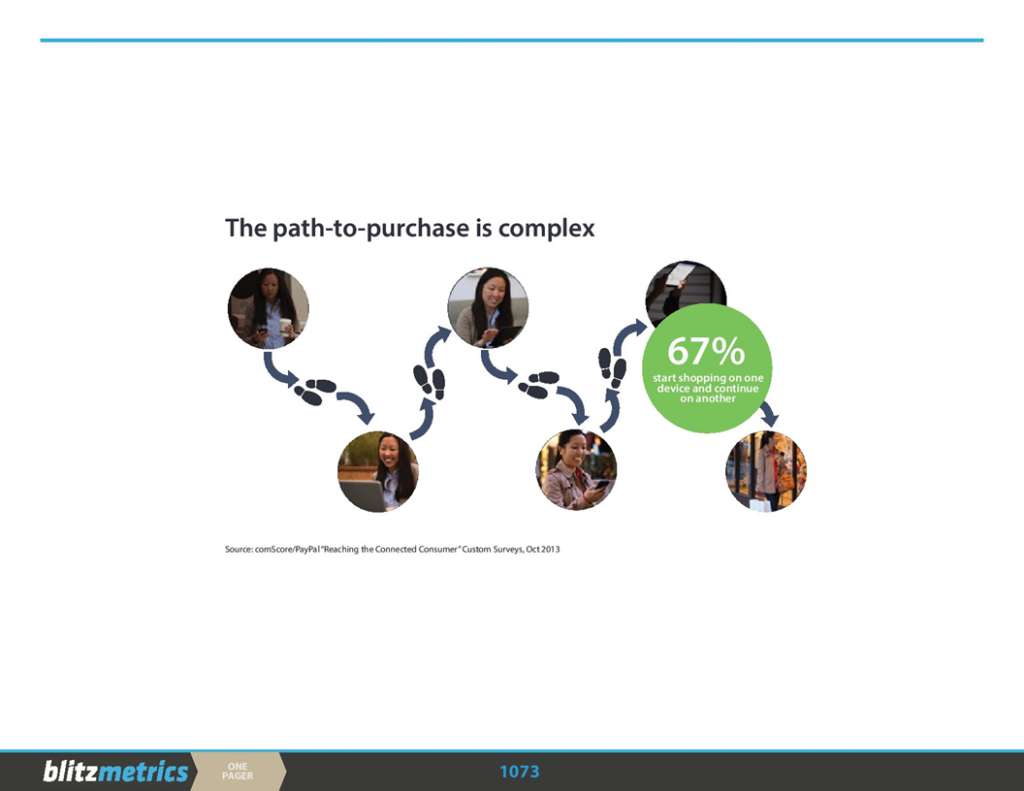 The path-to-purchase is complex

67%
start shopping on one device and continue on another

Source: comScore/PayPal "Reaching the Connected Consumer" Custom Surveys, Oct 2013

blitzmetrics

ONE PAGER

1073